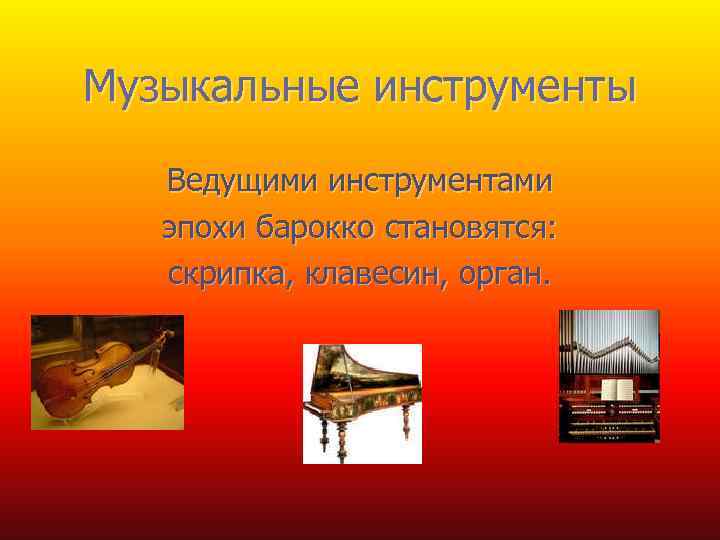 Музыкальные инструменты

Ведущими инструментами эпохи барокко становятся: скрипка, клавесин, орган.